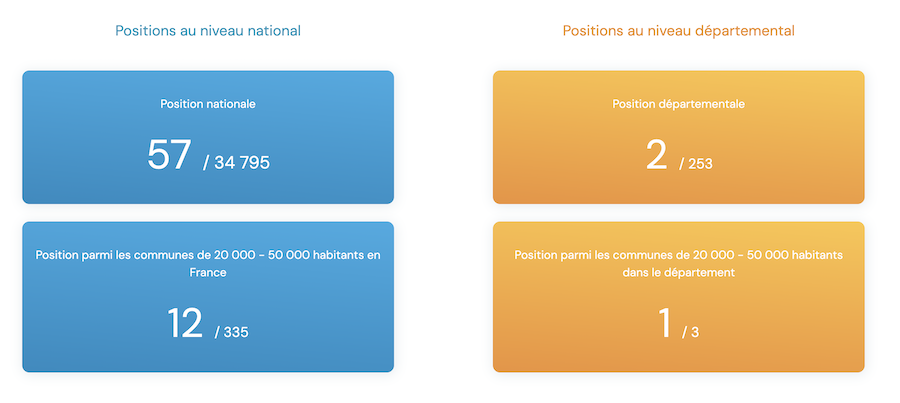 Positions au niveau national

Position nationale

57 / 34 795

Position parmi les communes de 20 000 - 50 000 habitants en France

12 / 335

Positions au niveau départemental

Position départementale

2 / 253

Position parmi les communes de 20 000 - 50 000 habitants dans le département

1 / 3